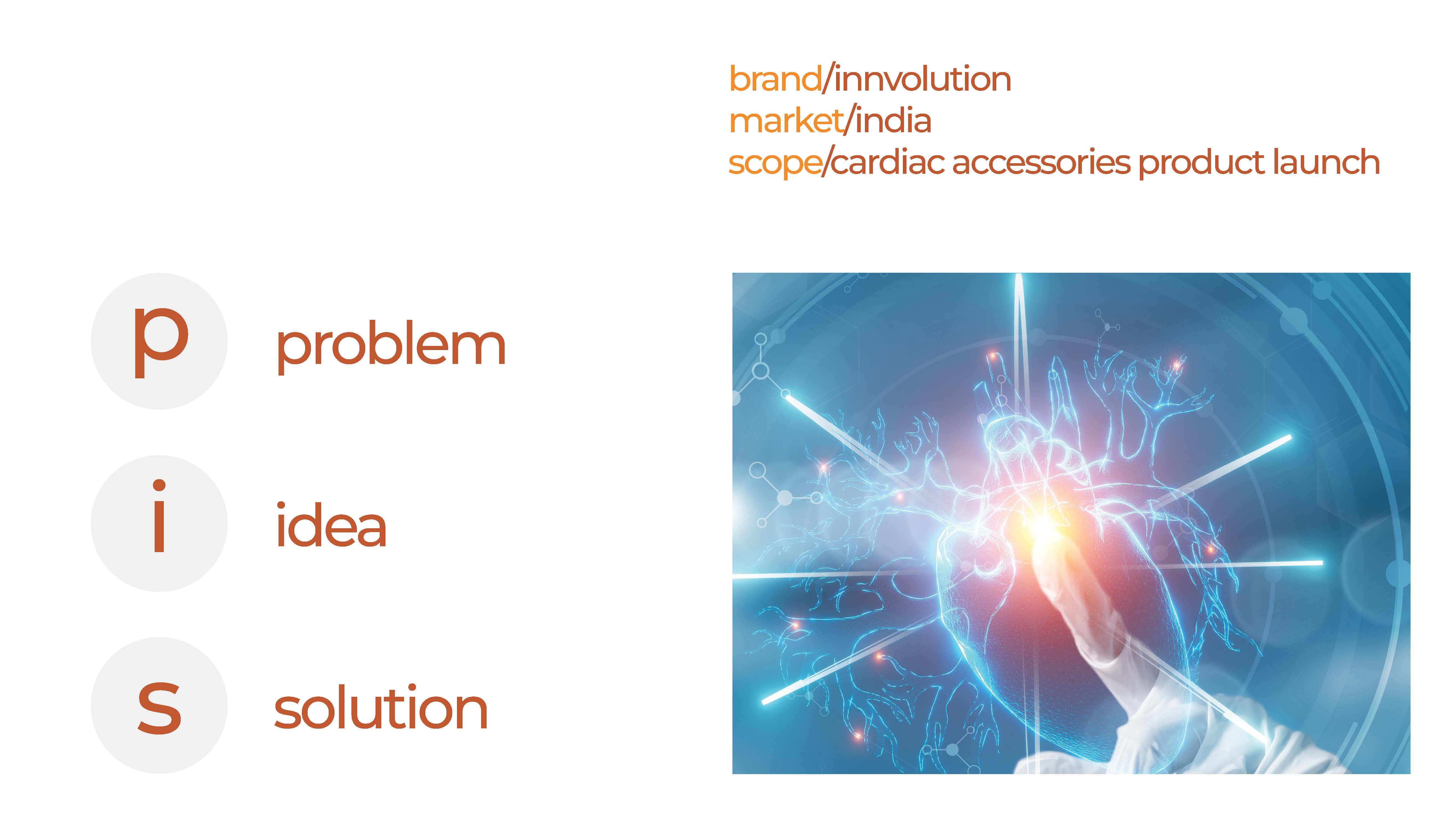 brand/innvolution
market/india
scope/cardiac accessories product launch

p problem

i idea

s solution